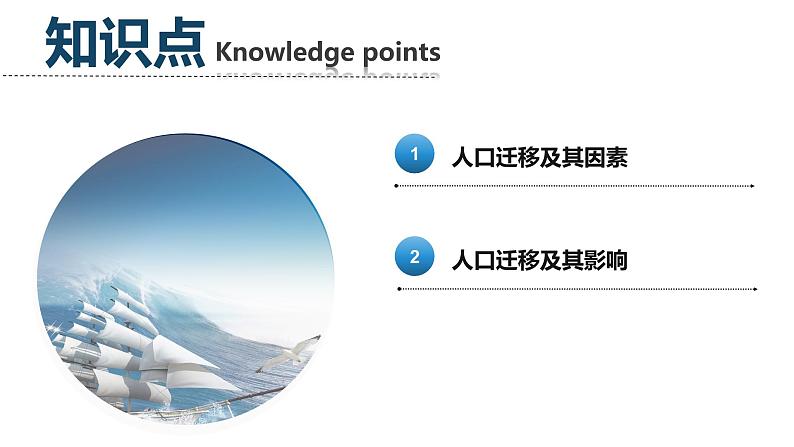 知识点 Knowledge points

1 人口迁移及其因素

2 人口迁移及其影响